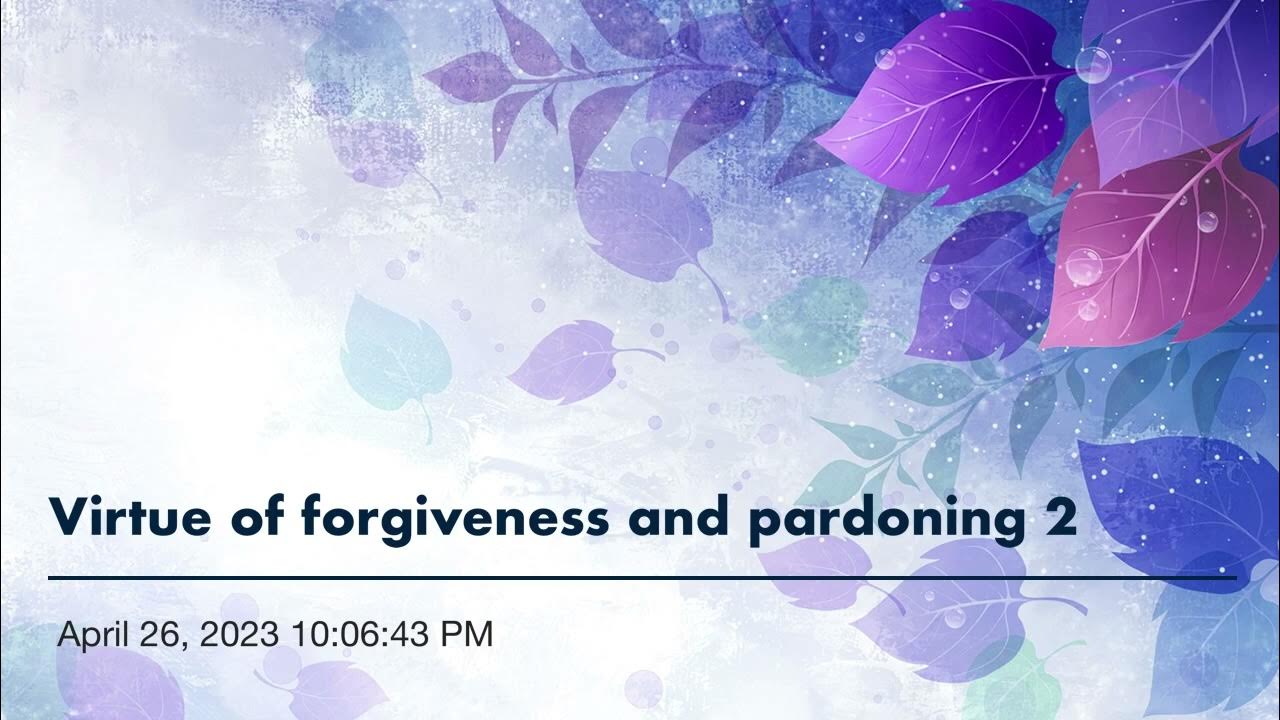 Virtue of forgiveness and pardoning 2

April 26, 2023 10:06:43 PM